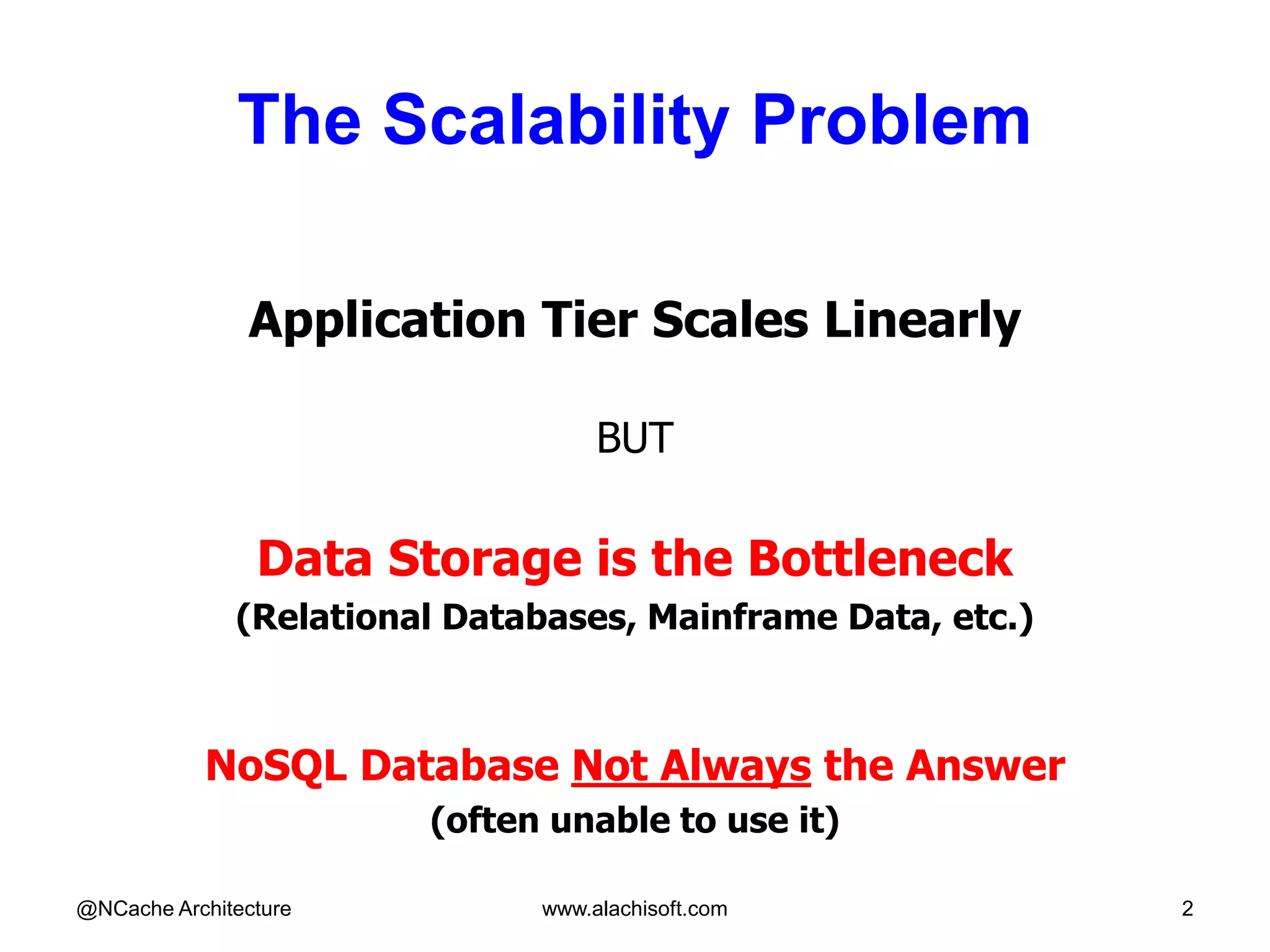 The Scalability Problem

Application Tier Scales Linearly

BUT

Data Storage is the Bottleneck
(Relational Databases, Mainframe Data, etc.)

NoSQL Database Not Always the Answer
(often unable to use it)

@NCache Architecture www.alachisoft.com 2